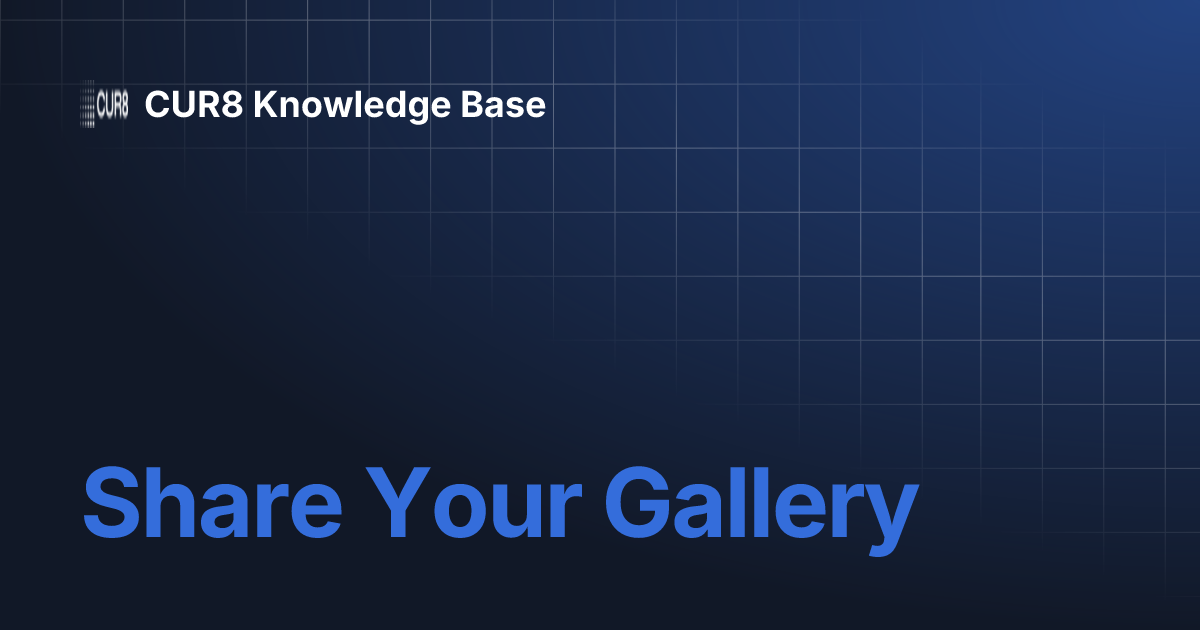 CUR8 CUR8 Knowledge Base

Share Your Gallery